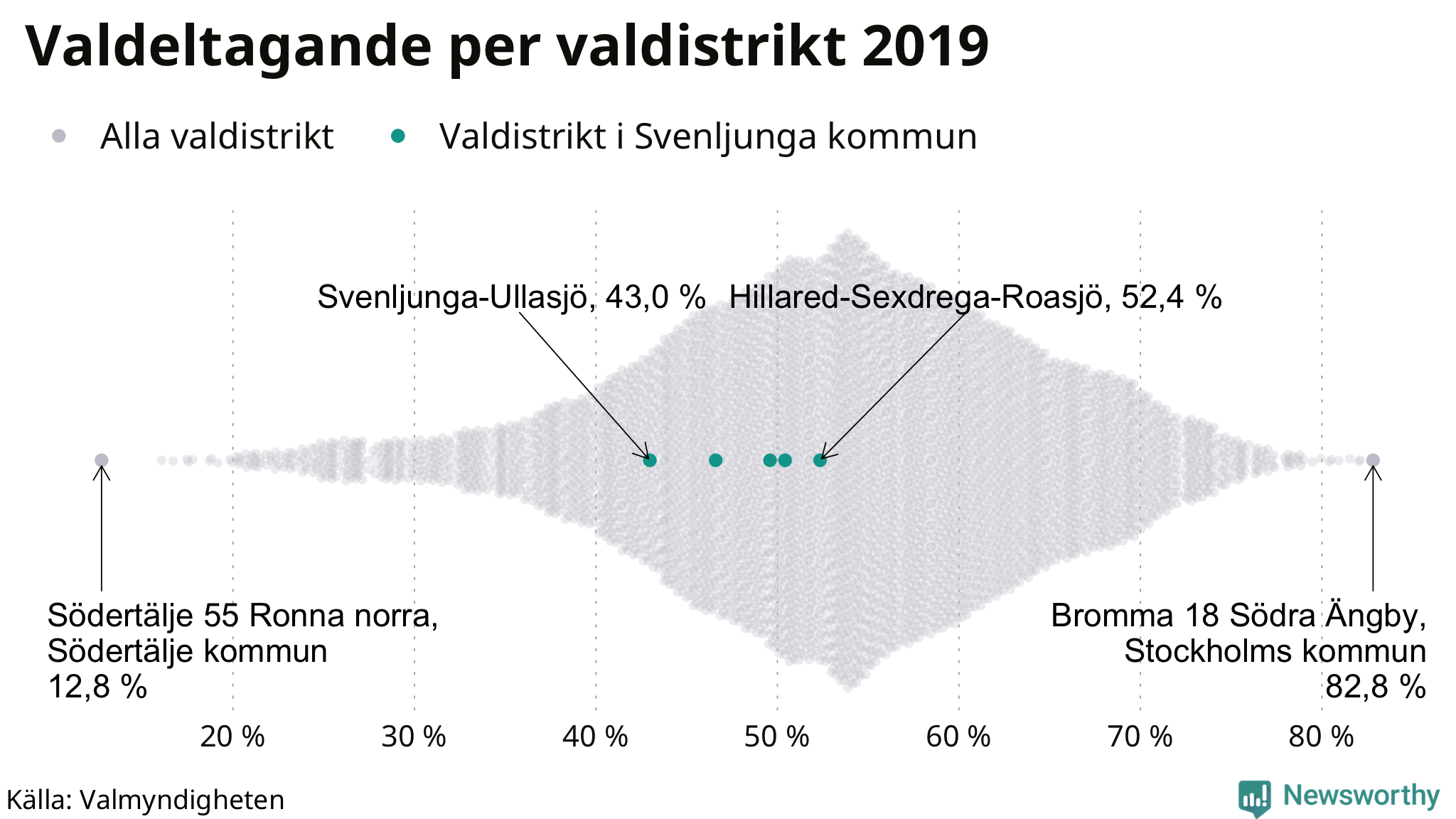 Valdeltagande per valdistrikt 2019

Alla valdistrikt
Valdistrikt i Svenljunga kommun

Svenljunga-Ullasjö, 43,0 %
Hillared-Sexdrega-Roasjö, 52,4 %

Södertälje 55 Ronna norra, Södertälje kommun 12,8 %

Bromma 18 Södra Ängby, Stockholms kommun 82,8 %

20 %
30 %
40 %
50 %
60 %
70 %
80 %

Källa: Valmyndigheten

Newsworthy